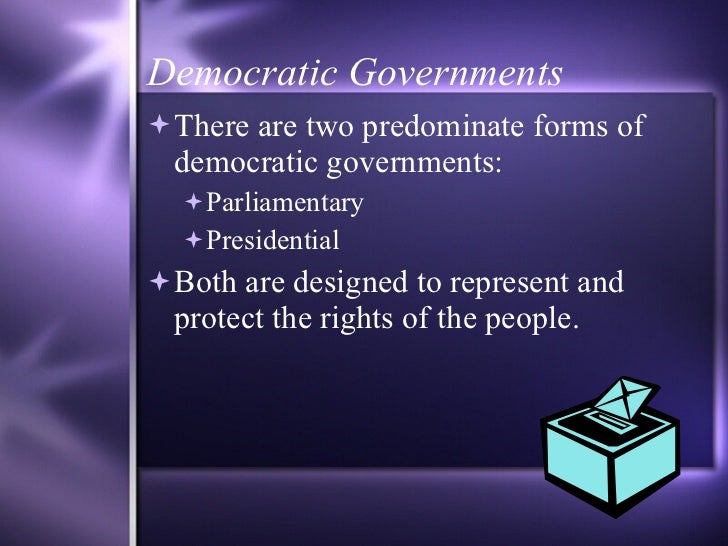 Democratic Governments

There are two predominate forms of democratic governments:

Parliamentary

Presidential

Both are designed to represent and protect the rights of the people.